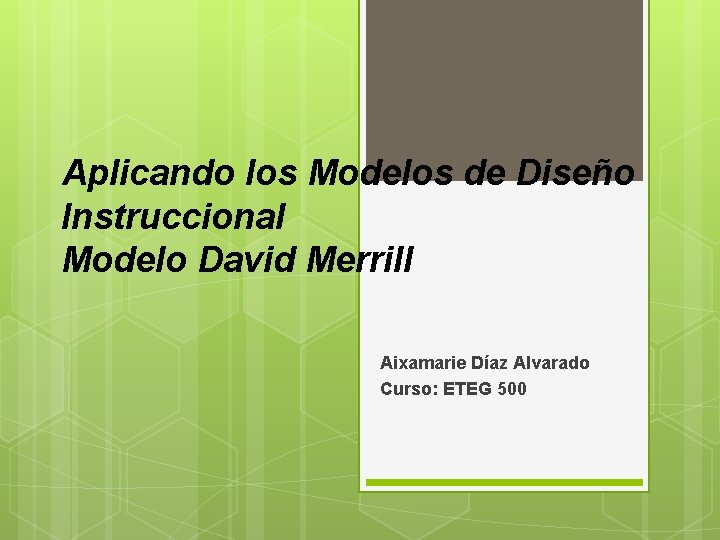 Aplicando los Modelos de Diseño Instruccional
Modelo David Merrill

Aixamarie Díaz Alvarado
Curso: ETEG 500